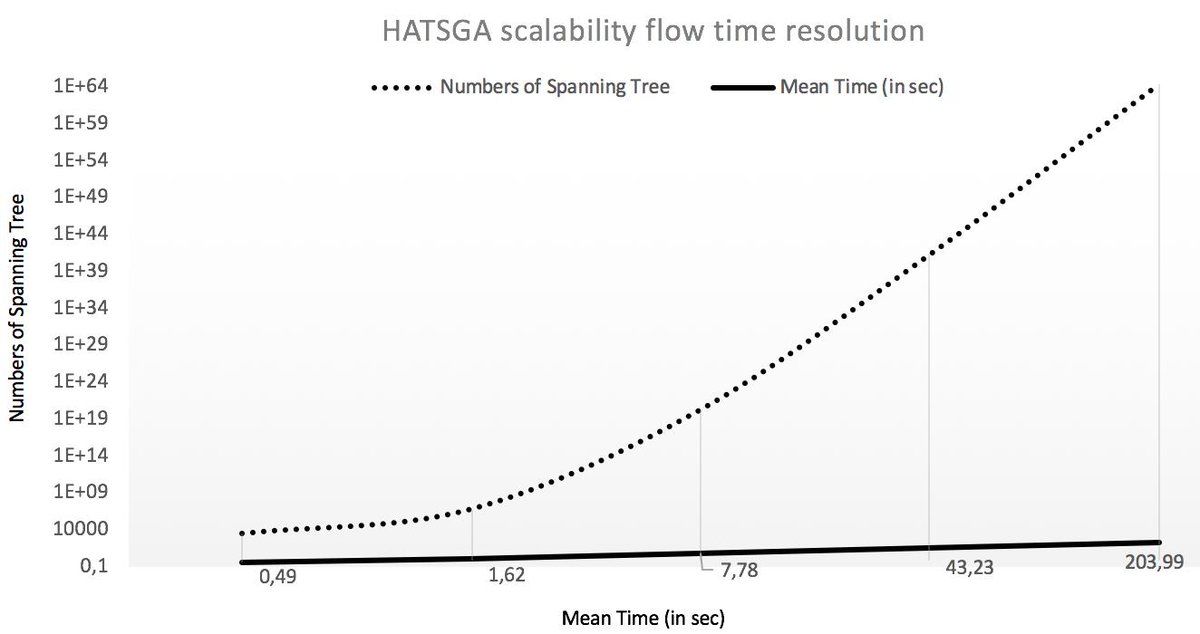 HATSGA scalability flow time resolution

Numbers of Spanning Tree
Mean Time (in sec)

Numbers of Spanning Tree

1E+64
1E+59
1E+54
1E+49
1E+44
1E+39
1E+34
1E+29
1E+24
1E+19
1E+14
1E+09
10000
0,1

0,49
1,62
7,78
43,23
203,99

Mean Time (in sec)